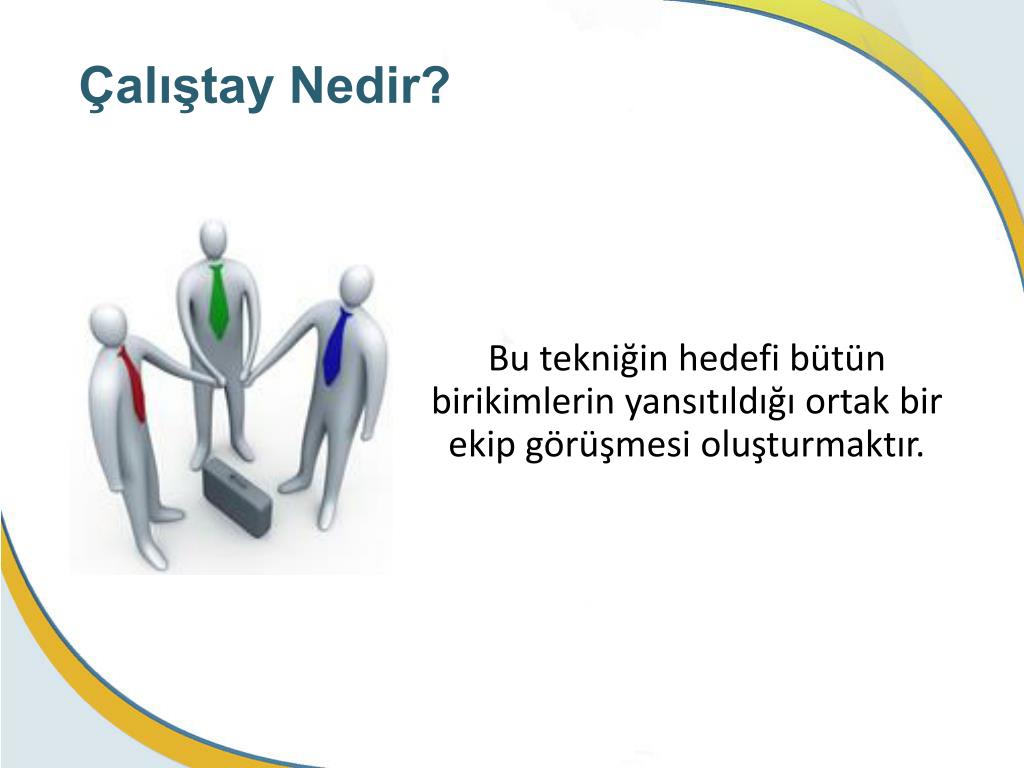 Çalıştay Nedir?

Bu tekniğin hedefi bütün birikimlerin yansıtıldığı ortak bir ekip görüşmesi oluşturmaktır.